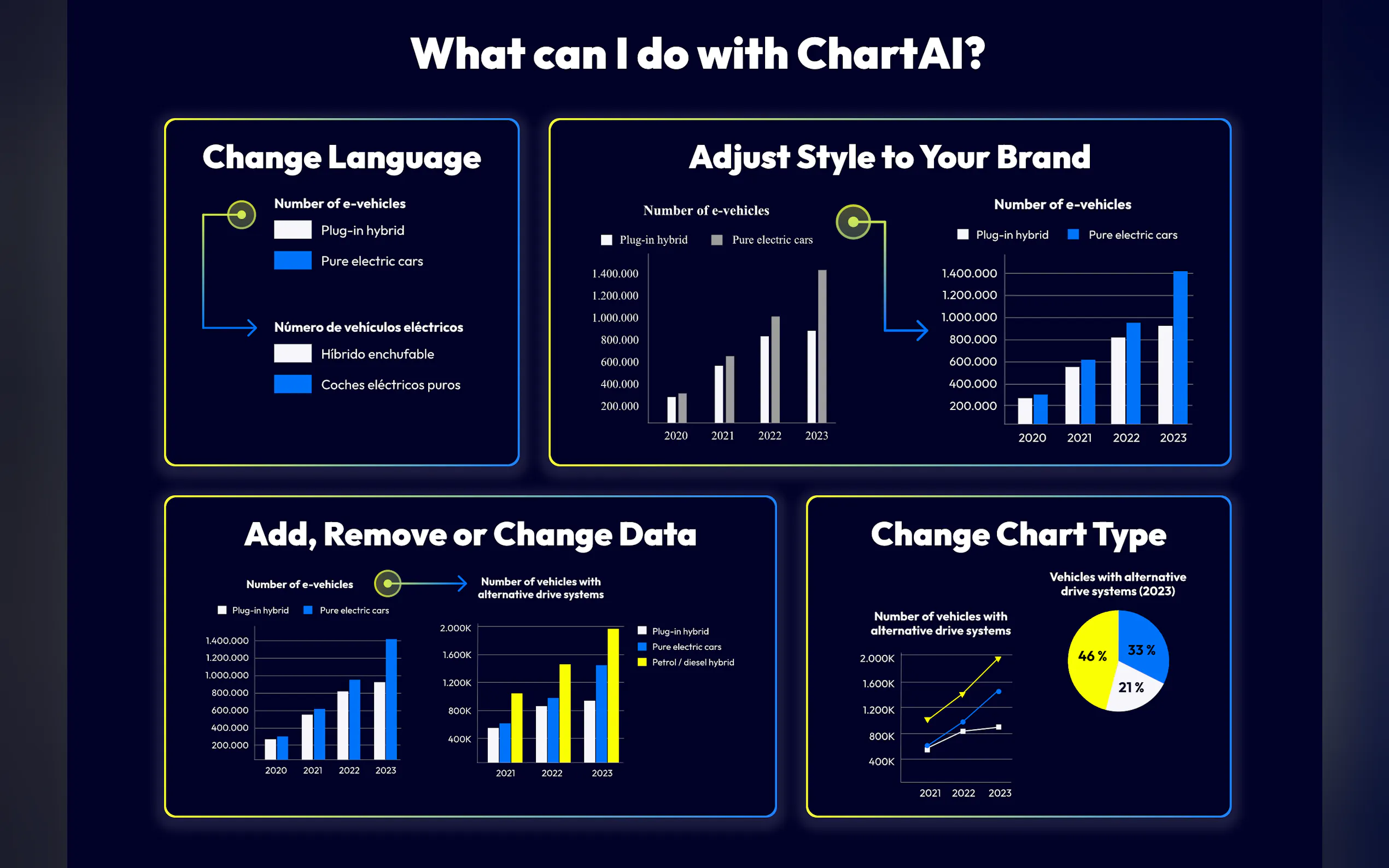 What can I do with ChartAI?

Change Language

Number of e-vehicles
Plug-in hybrid
Pure electric cars

Número de vehículos eléctricos
Híbrido enchufable
Coches eléctricos puros

Adjust Style to Your Brand

Number of e-vehicles
Plug-in hybrid
Pure electric cars
1.400.000
1.200.000
1.000.000
800.000
600.000
400.000
200.000
2020 2021 2022 2023

Number of e-vehicles
Plug-in hybrid
Pure electric cars
1.400.000
1.200.000
1.000.000
800.000
600.000
400.000
200.000
2020 2021 2022 2023

Add, Remove or Change Data

Number of e-vehicles
Plug-in hybrid
Pure electric cars
1.400.000
1.200.000
1.000.000
800.000
600.000
400.000
200.000
2020 2021 2022 2023

Number of vehicles with alternative drive systems
2.000K
1.600K
1.200K
800K
400K
2021 2022 2023
Plug-in hybrid
Pure electric cars
Petrol / diesel hybrid

Change Chart Type

Number of vehicles with alternative drive systems
2.000K
1.600K
1.200K
800K
400K
2021 2022 2023

Vehicles with alternative drive systems (2023)
46 %
33 %
21 %